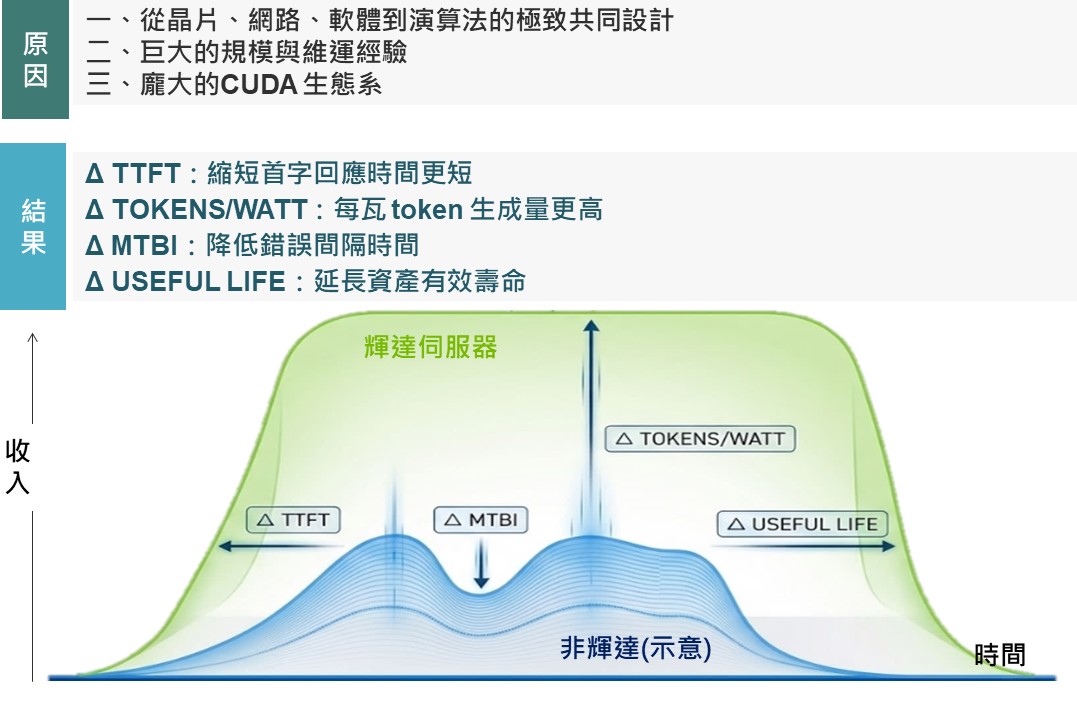 原因

一、從晶片、網路、軟體到演算法的極致共同設計
二、巨大的規模與維運經驗
三、龐大的CUDA 生態系

結果

Δ TTFT：縮短首字回應時間更短
Δ TOKENS/WATT：每瓦 token 生成量更高
Δ MTBI：降低錯誤間隔時間
Δ USEFUL LIFE：延長資產有效壽命

收入

輝達伺服器

△ TOKENS/WATT

△ TTFT

△ MTBI

△ USEFUL LIFE

非輝達(示意)

時間